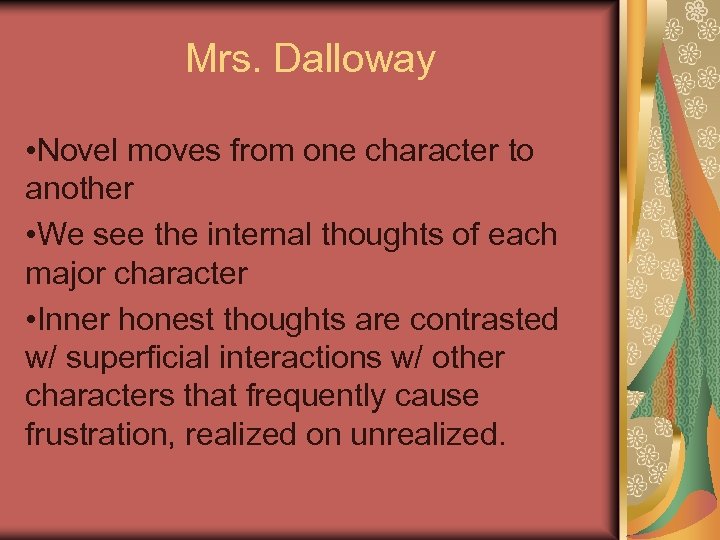 Mrs. Dalloway

•Novel moves from one character to another

•We see the internal thoughts of each major character

•Inner honest thoughts are contrasted w/ superficial interactions w/ other characters that frequently cause frustration, realized on unrealized.